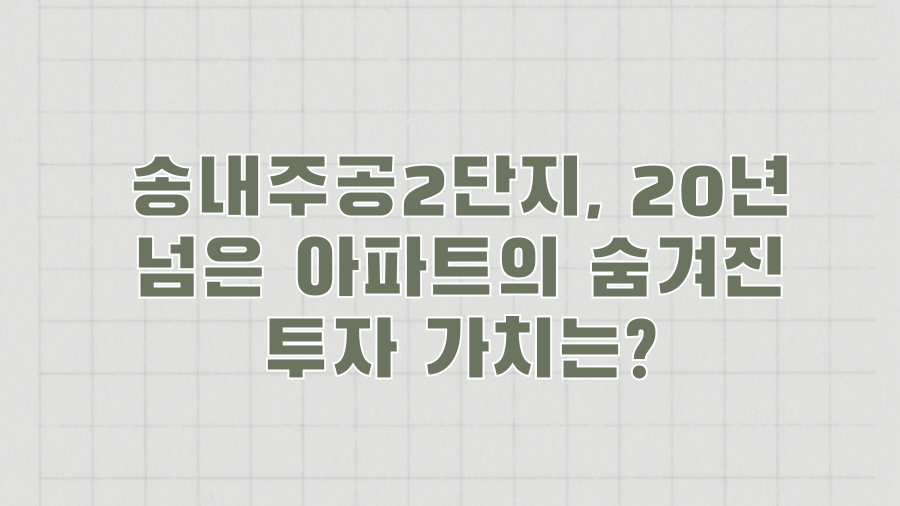 송내주공2단지, 20년 넘은 아파트의 숨겨진 투자 가치는?